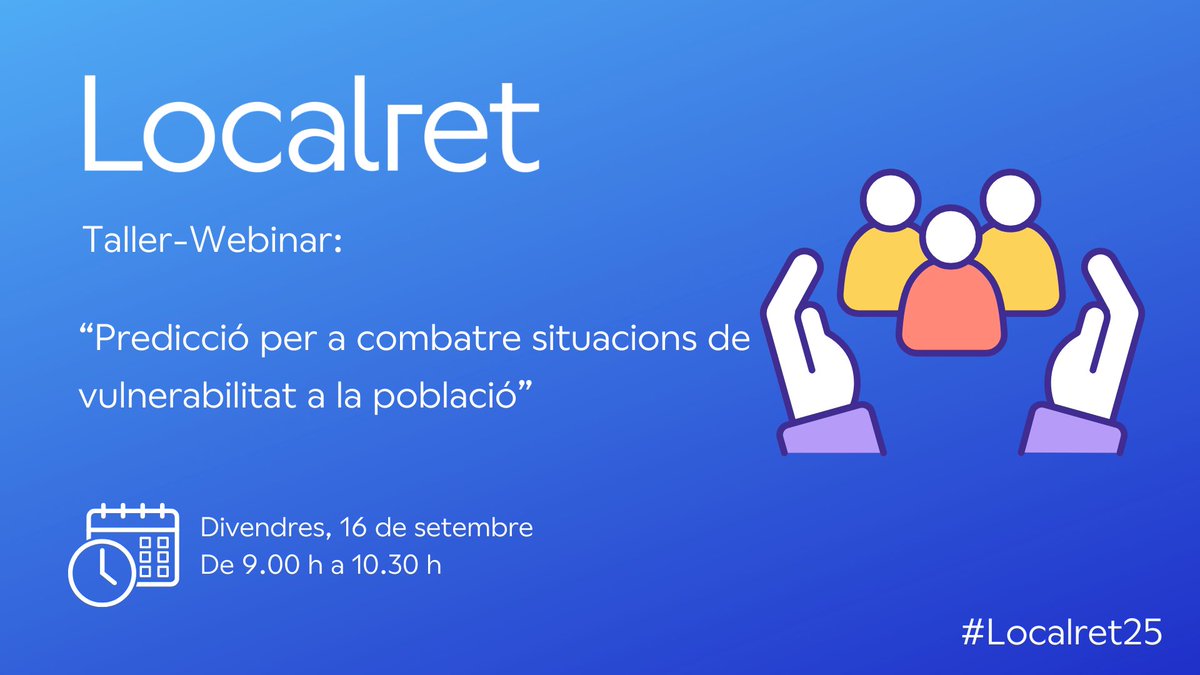 Localret

Taller-Webinar:

“Predicció per a combatre situacions de vulnerabilitat a la població”

Divendres, 16 de setembre
De 9.00 h a 10.30 h

#Localret25